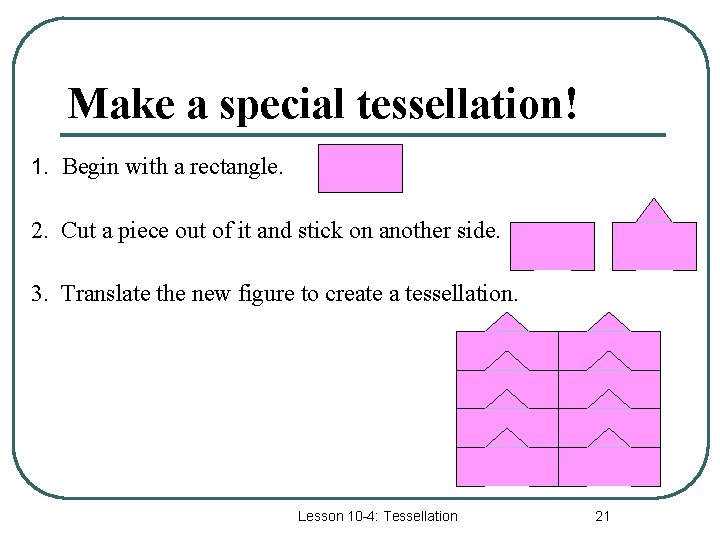 Make a special tessellation!

1. Begin with a rectangle.

2. Cut a piece out of it and stick on another side.

3. Translate the new figure to create a tessellation.

Lesson 10-4: Tessellation

21